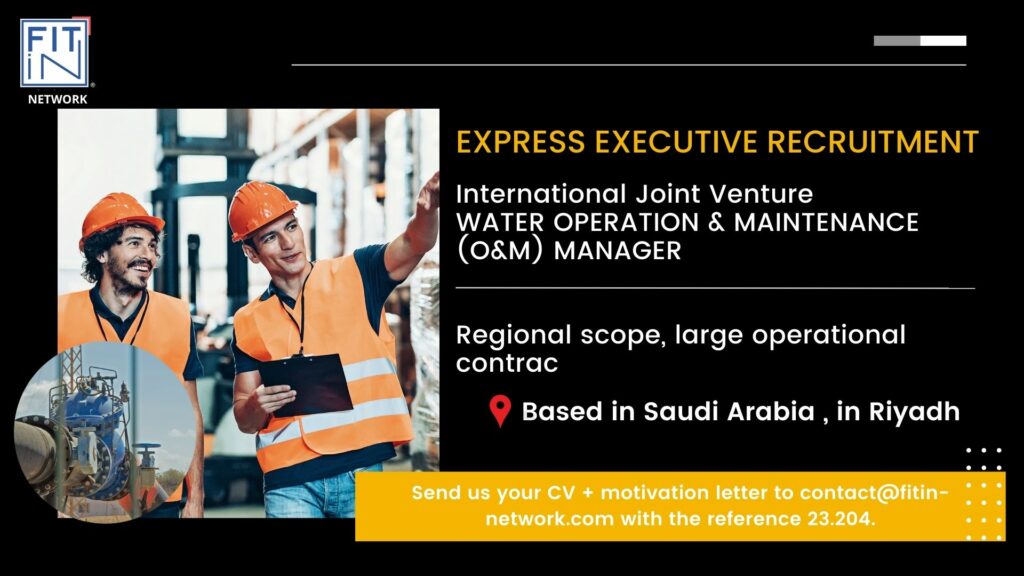 FIT iN NETWORK

EXPRESS EXECUTIVE RECRUITMENT

International Joint Venture
WATER OPERATION & MAINTENANCE (O&M) MANAGER

Regional scope, large operational contrac

Based in Saudi Arabia , in Riyadh

Send us your CV + motivation letter to contact@fitin-network.com with the reference 23.204.